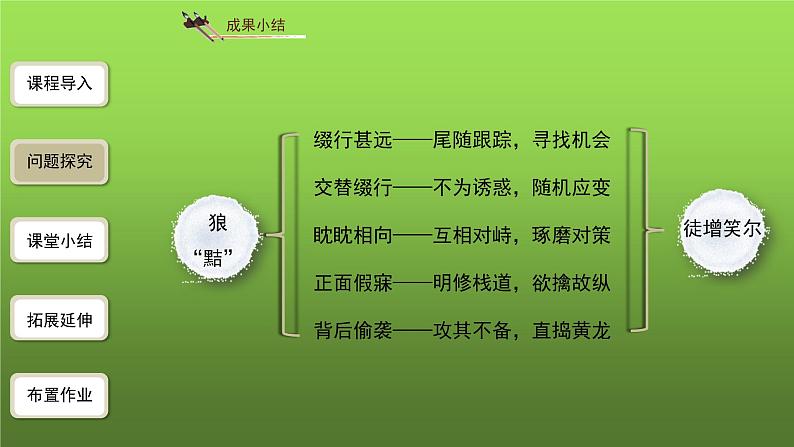 成果小结

课程导入

问题探究

课堂小结

拓展延伸

布置作业

狼
“黠”

缀行甚远——尾随跟踪，寻找机会
交替缀行——不为诱惑，随机应变
眈眈相向——互相对峙，琢磨对策
正面假寐——明修栈道，欲擒故纵
背后偷袭——攻其不备，直捣黄龙

徒增笑尔